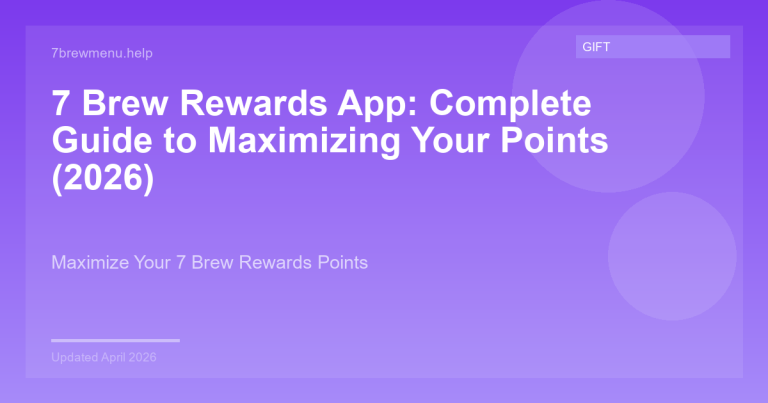 7brewmenu.help

GIFT

7 Brew Rewards App: Complete Guide to Maximizing Your Points (2026)

Maximize Your 7 Brew Rewards Points

Updated April 2026